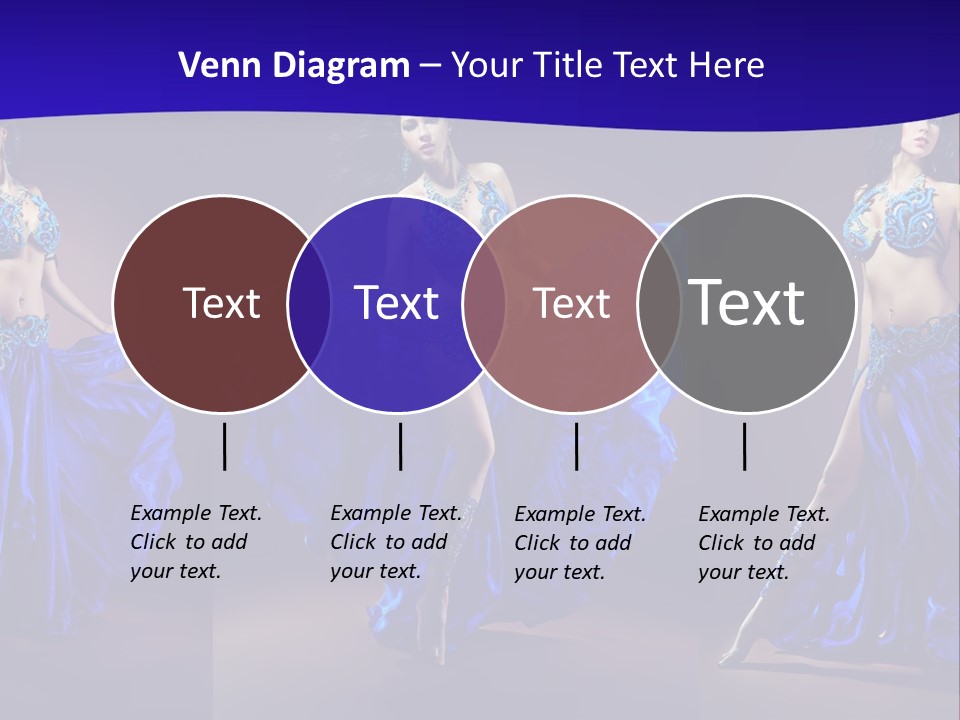 Venn Diagram – Your Title Text Here

Text

Text

Text

Text

Example Text. Click to add your text.

Example Text. Click to add your text.

Example Text. Click to add your text.

Example Text. Click to add your text.